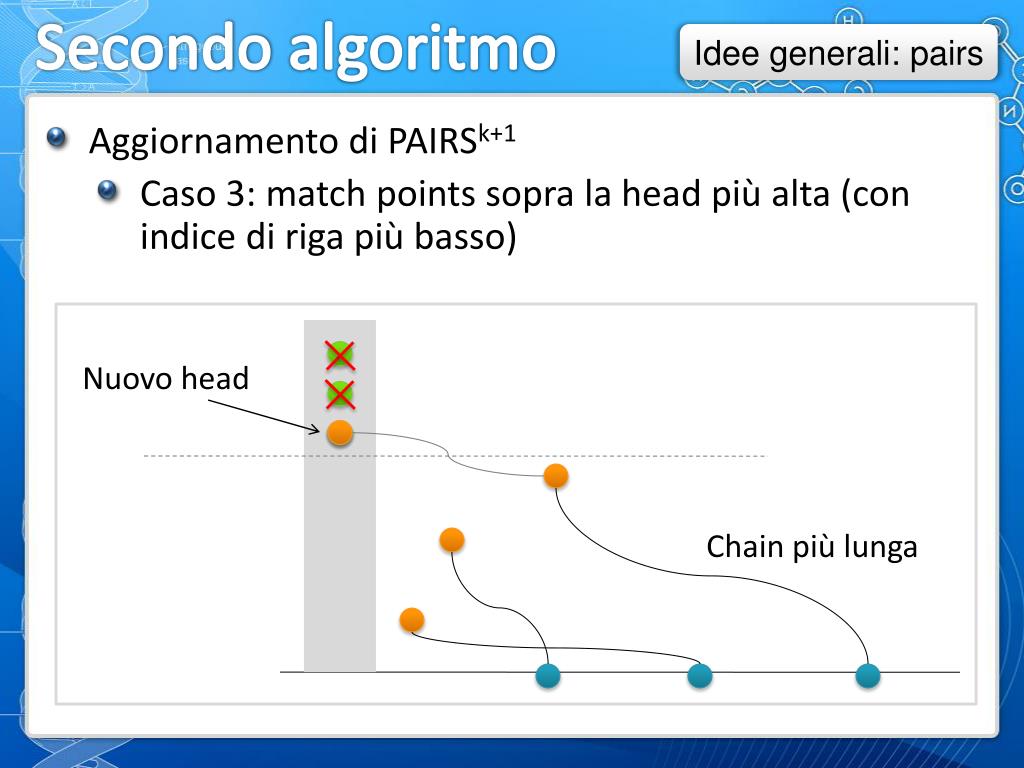 Secondo algoritmo

Idee generali: pairs

Aggiornamento di PAIRS$^{k+1}$

Caso 3: match points sopra la head più alta (con indice di riga più basso)

Nuovo head

Chain più lunga